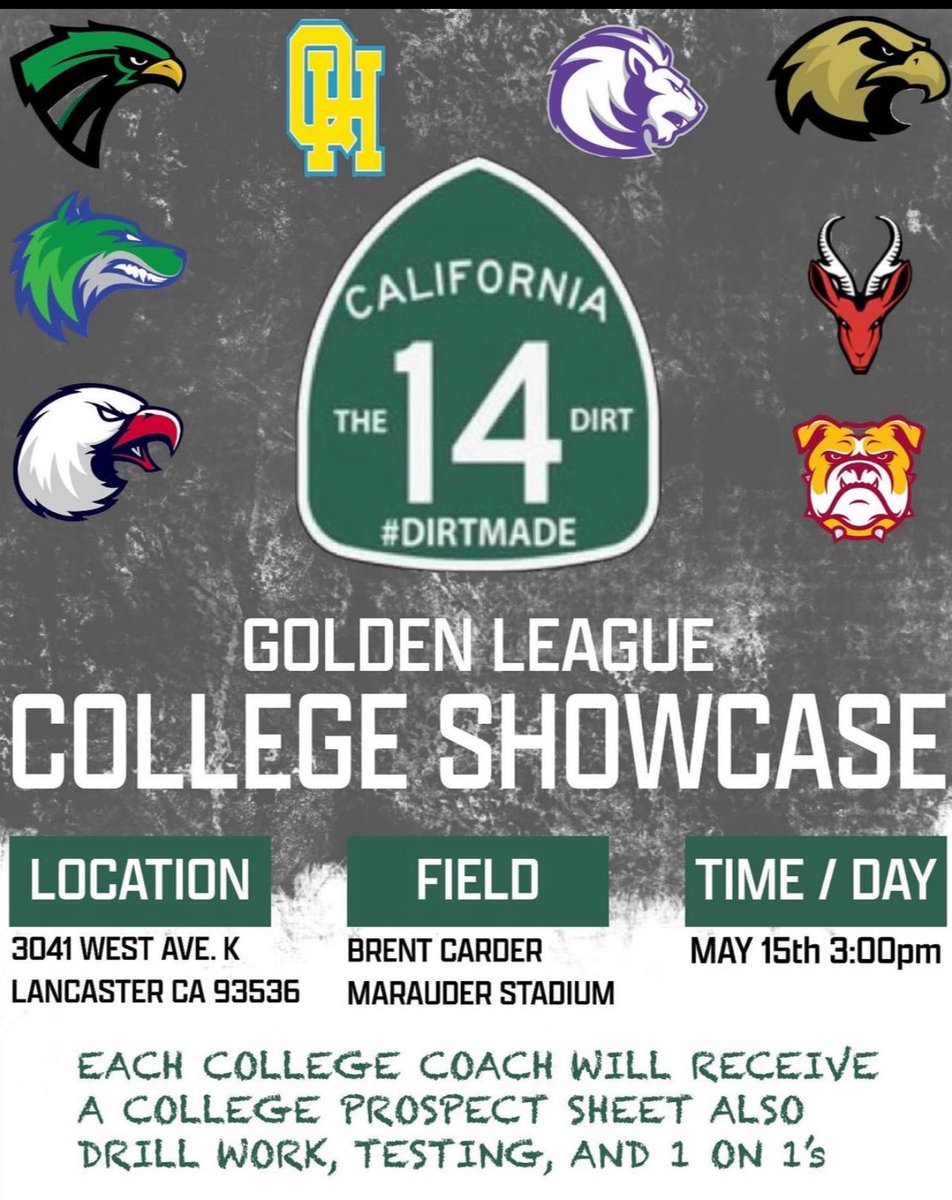 QH

CALIFORNIA
THE 14 DIRT
#DIRTMADE

GOLDEN LEAGUE
COLLEGE SHOWCASE

LOCATION
3041 WEST AVE. K
LANCASTER CA 93536

FIELD
BRENT CARDER
MARAUDER STADIUM

TIME / DAY
MAY 15th 3:00pm

EACH COLLEGE COACH WILL RECEIVE A COLLEGE PROSPECT SHEET ALSO DRILL WORK, TESTING, AND 1 ON 1's